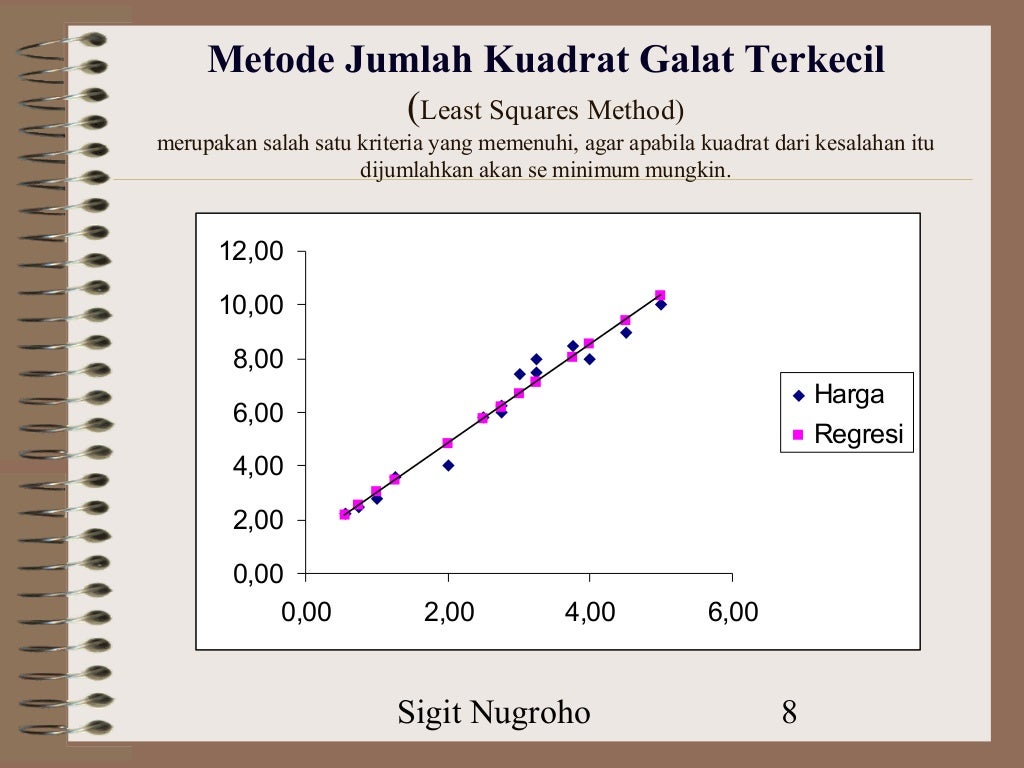 Metode Jumlah Kuadrat Galat Terkecil

(Least Squares Method)

merupakan salah satu kriteria yang memenuhi, agar apabila kuadrat dari kesalahan itu dijumlahkan akan se minimum mungkin.

12,00
10,00
8,00
6,00
4,00
2,00
0,00

0,00 2,00 4,00 6,00

Harga
Regresi

Sigit Nugroho

8